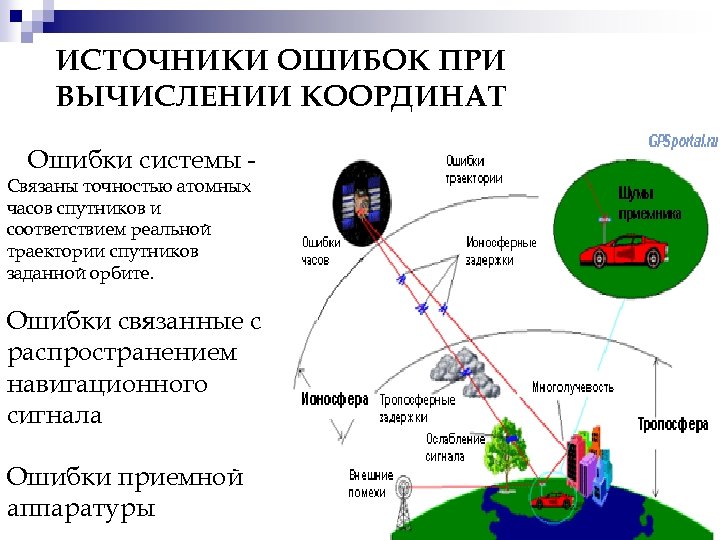 ИСТОЧНИКИ ОШИБОК ПРИ ВЫЧИСЛЕНИИ КООРДИНАТ

Ошибки системы - Связаны точностью атомных часов спутников и соответствием реальной траектории спутников заданной орбите.

Ошибки связанные с распространением навигационного сигнала

Ошибки приемной аппаратуры

GPSportal.ru

Ошибки траектории

Шумы приемника

Ошибки часов

Ионосферные задержки

Ионосфера

Тропосферные задержки

Многолучевость

Тропосфера

Ослабление сигнала

Внешние помехи